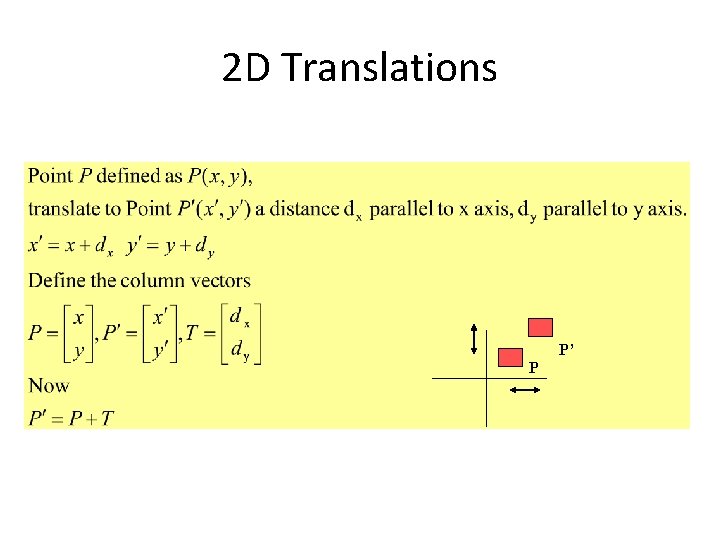 2D Translations

Point $P$ defined as $P(x, y)$,
translate to Point $P'(x', y')$ a distance $d_x$ parallel to x axis, $d_y$ parallel to y axis.
$x' = x + d_x \quad y' = y + d_y$
Define the column vectors
$P = \begin{bmatrix} x \\ y \end{bmatrix}, P' = \begin{bmatrix} x' \\ y' \end{bmatrix}, T = \begin{bmatrix} d_x \\ d_y \end{bmatrix}$
Now
$P' = P + T$

P'
P